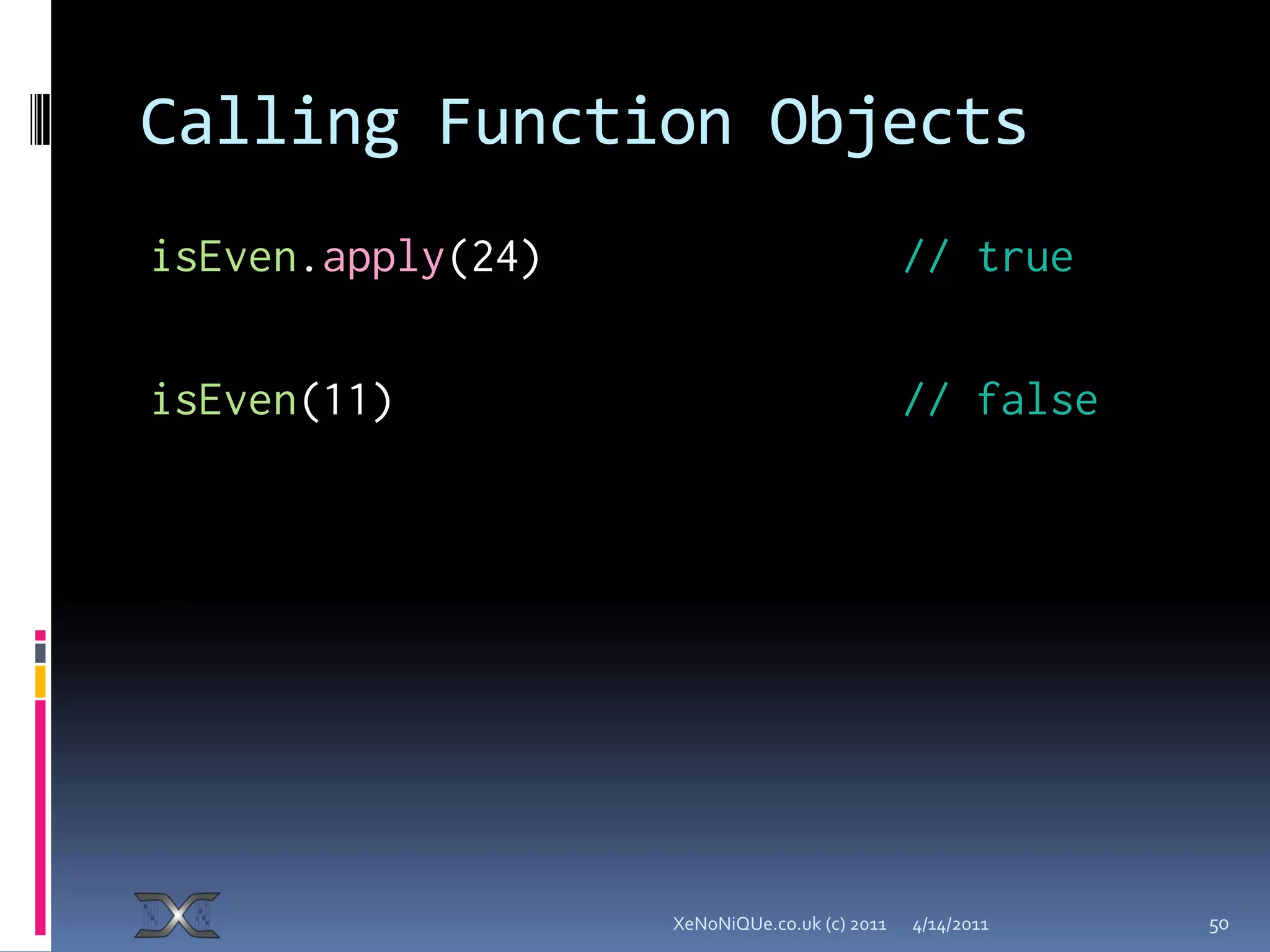 Calling Function Objects

isEven.apply(24) // true

isEven(11) // false

XeNoNiQUe.co.uk (c) 2011 4/14/2011 50